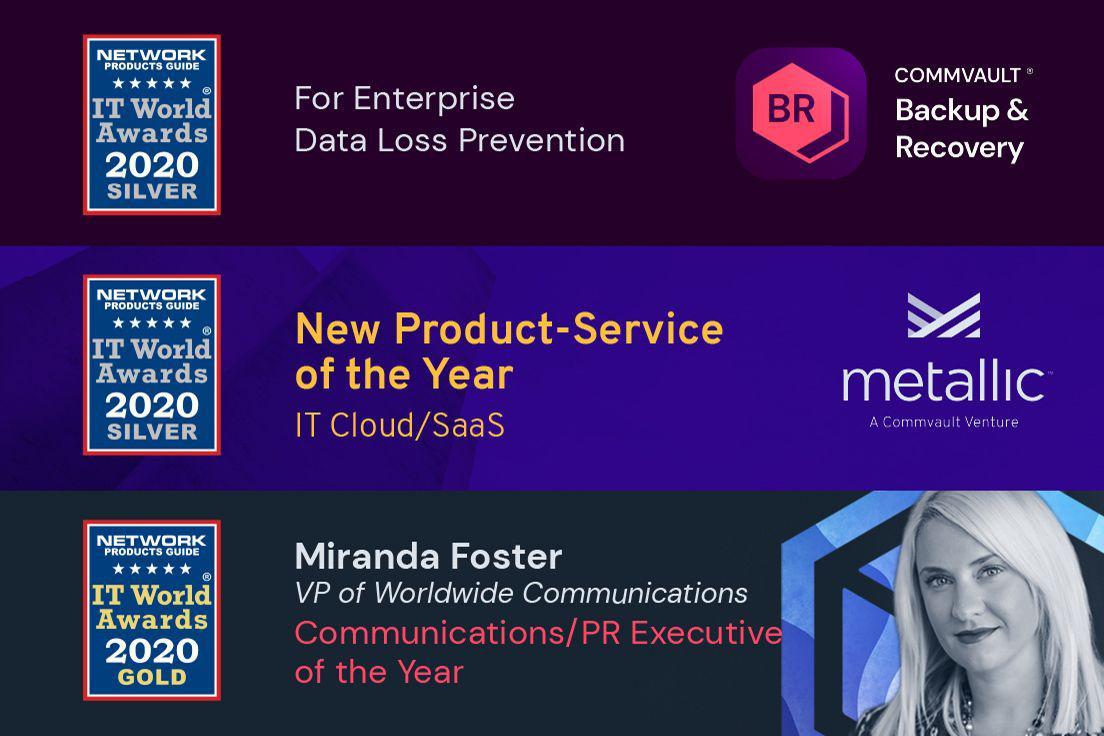 NETWORK PRODUCTS GUIDE
★★★★★
IT World Awards®
2020
SILVER

For Enterprise
Data Loss Prevention

BR

COMMVAULT®
Backup & Recovery

NETWORK PRODUCTS GUIDE
★★★★★
IT World Awards®
2020
SILVER

New Product-Service of the Year
IT Cloud/SaaS

metallic™
A Commvault Venture

NETWORK PRODUCTS GUIDE
★★★★★
IT World Awards®
2020
GOLD

Miranda Foster
VP of Worldwide Communications
Communications/PR Executive of the Year